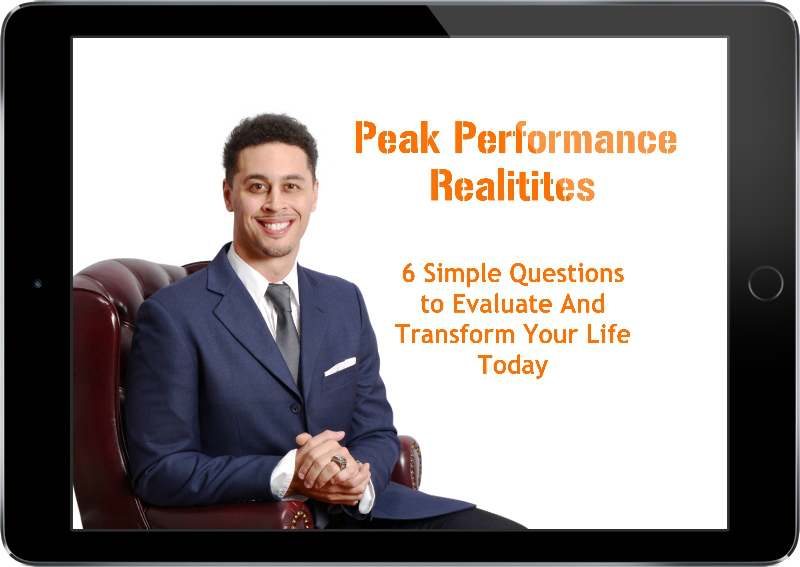 Peak Performance Realitites

6 Simple Questions to Evaluate And Transform Your Life Today